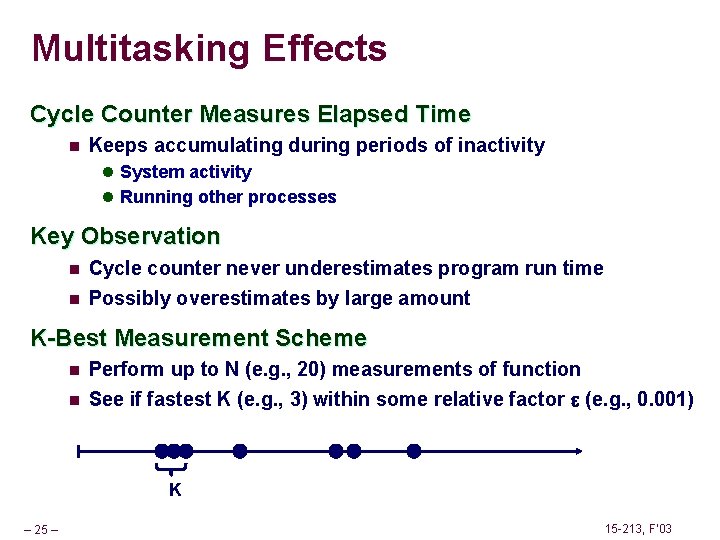 Multitasking Effects

Cycle Counter Measures Elapsed Time

Keeps accumulating during periods of inactivity

System activity

Running other processes

Key Observation

Cycle counter never underestimates program run time

Possibly overestimates by large amount

K-Best Measurement Scheme

Perform up to N (e.g., 20) measurements of function

See if fastest K (e.g., 3) within some relative factor $\varepsilon$ (e.g., 0.001)

K

– 25 –

15-213, F'03